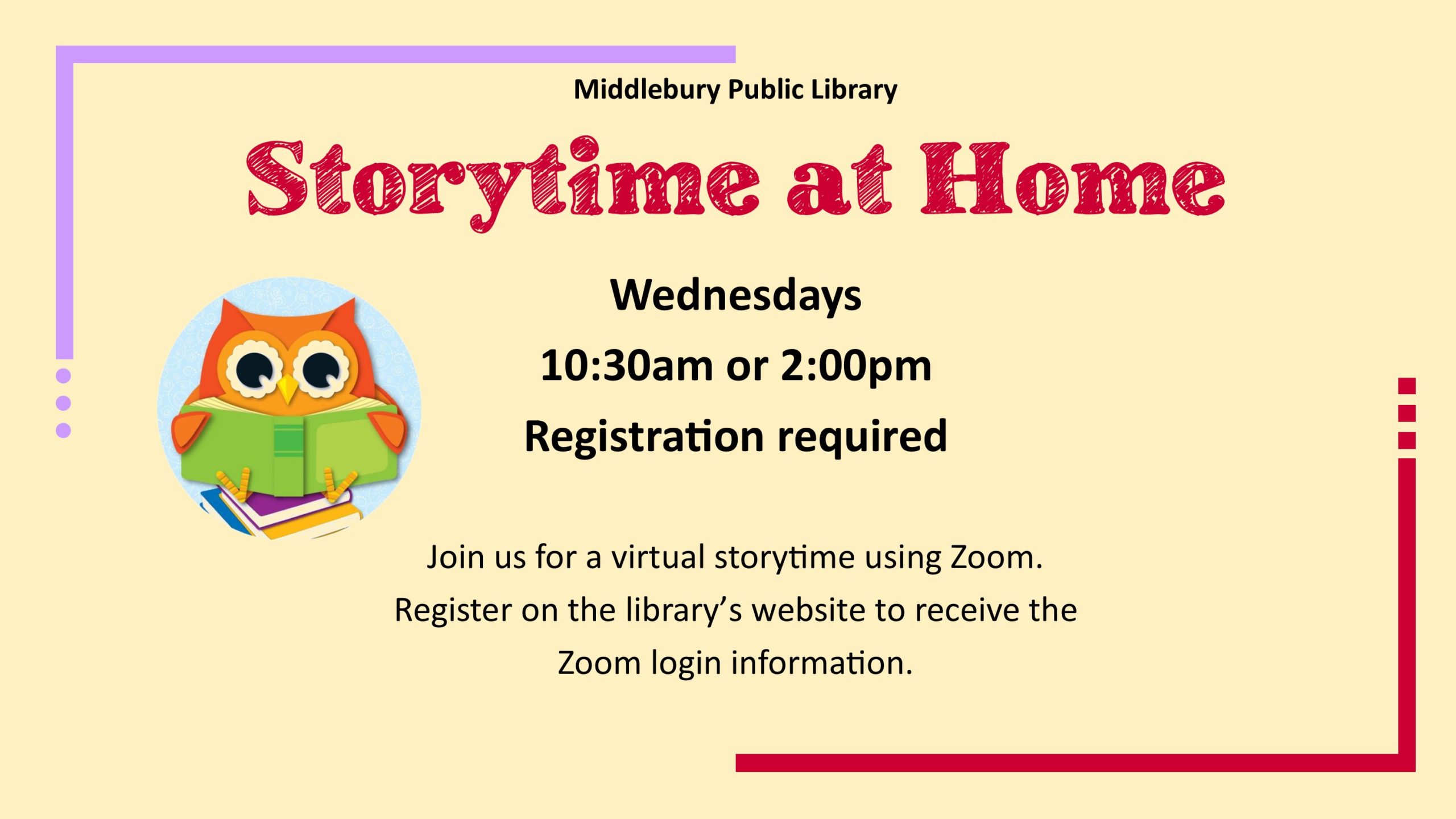 Middlebury Public Library

Storytime at Home

Wednesdays

10:30am or 2:00pm

Registration required

Join us for a virtual storytime using Zoom. Register on the library's website to receive the Zoom login information.